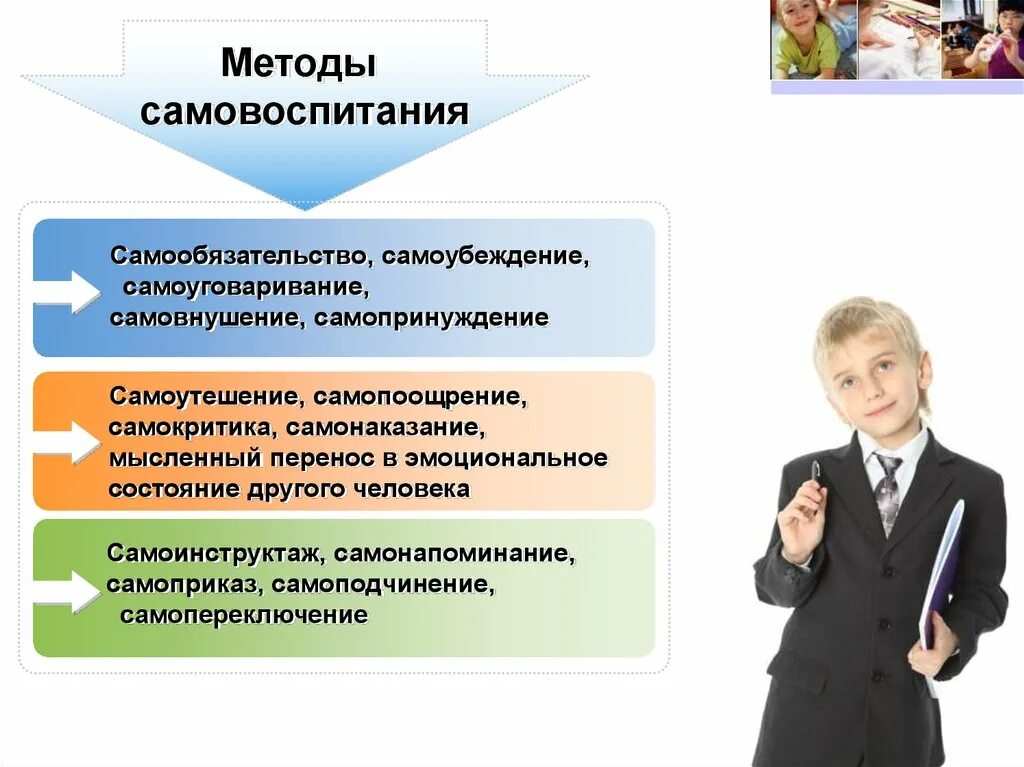 Методы самовоспитания

Самообязательство, самоубеждение, самоуговаривание, самовнушение, самопринуждение

Самоутешение, самопоощрение, самокритика, самонаказание, мысленный перенос в эмоциональное состояние другого человека

Самоинструктаж, самонапоминание, самоприказ, самоподчинение, самопереключение